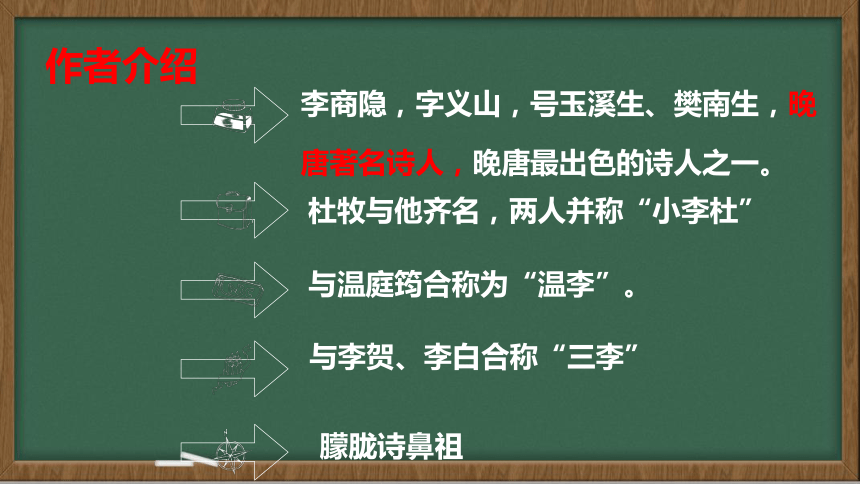 作者介绍

李商隐，字义山，号玉溪生、樊南生，晚唐著名诗人，晚唐最出色的诗人之一。

杜牧与他齐名，两人并称“小李杜”

与温庭筠合称为“温李”。

与李贺、李白合称“三李”

朦胧诗鼻祖